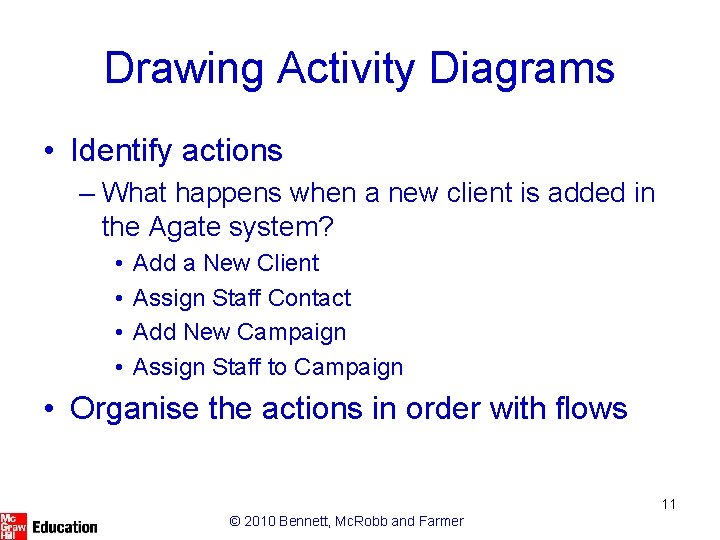 Drawing Activity Diagrams

• Identify actions
- What happens when a new client is added in the Agate system?
• Add a New Client
• Assign Staff Contact
• Add New Campaign
• Assign Staff to Campaign
• Organise the actions in order with flows

11

Mc Graw Hill Education

© 2010 Bennett, McRobb and Farmer